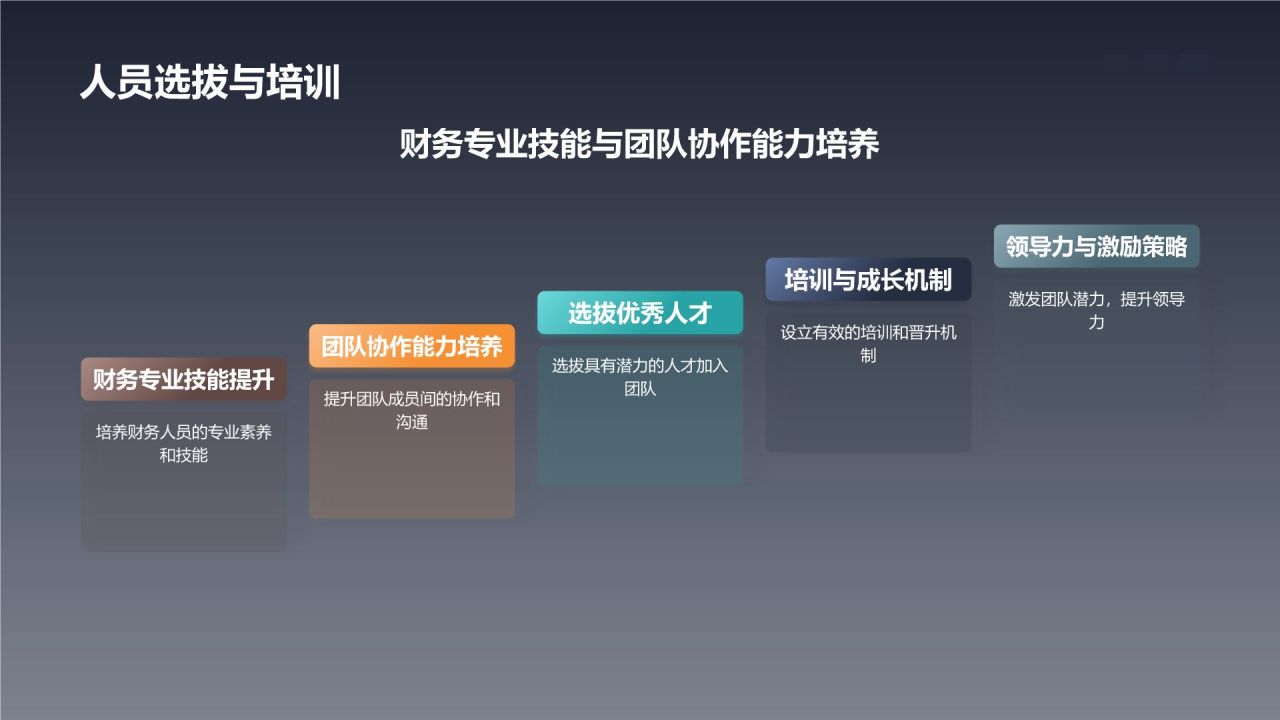 人员选拔与培训

财务专业技能与团队协作能力培养

财务专业技能提升

培养财务人员的专业素养和技能

团队协作能力培养

提升团队成员间的协作和沟通

选拔优秀人才

选拔具有潜力的人才加入团队

培训与成长机制

设立有效的培训和晋升机制

领导力与激励策略

激发团队潜力，提升领导力